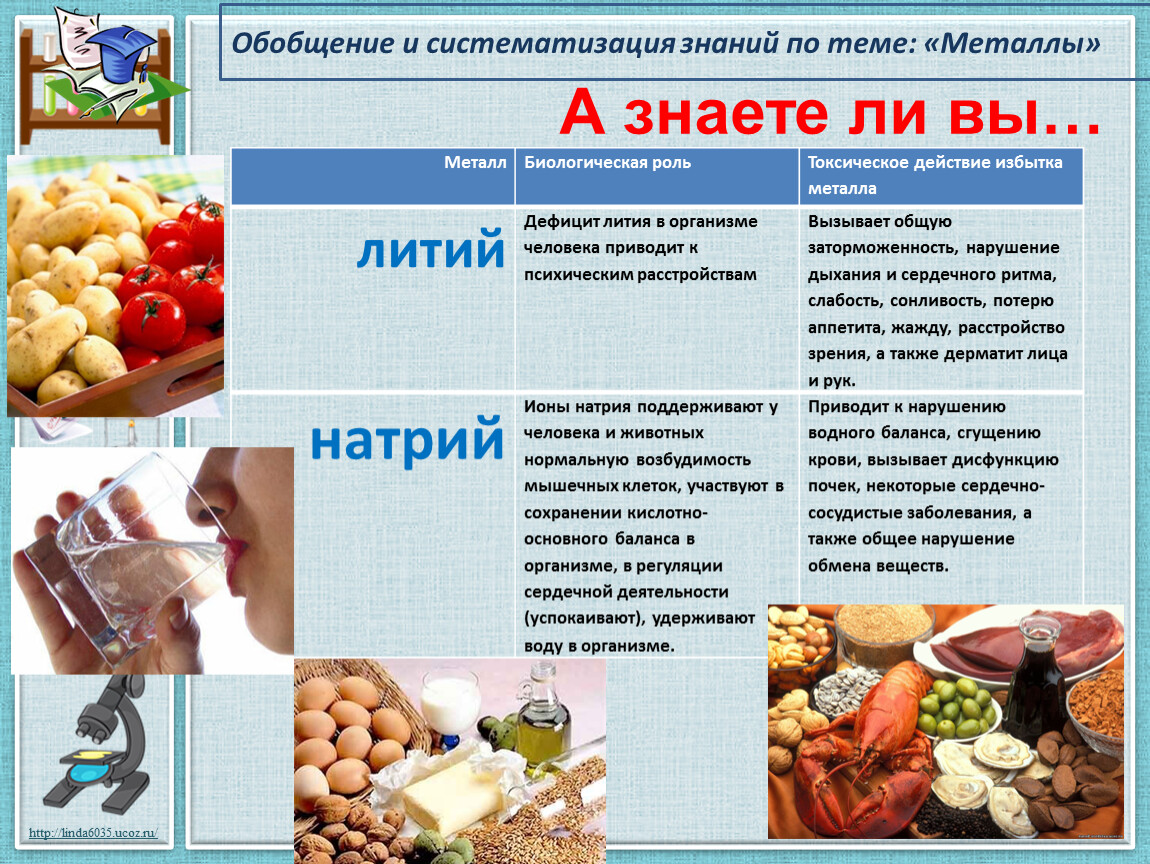 Обобщение и систематизация знаний по теме: «Металлы»

А знаете ли вы…

| Металл | Биологическая роль | Токсическое действие избытка металла |
|---|---|---|
| литий | Дефицит лития в организме человека приводит к психическим расстройствам | Вызывает общую заторможенность, нарушение дыхания и сердечного ритма, слабость, сонливость, потерю аппетита, жажду, расстройство зрения, а также дерматит лица и рук. |
| натрий | Ионы натрия поддерживают у человека и животных нормальную возбудимость мышечных клеток, участвуют в сохранении кислотно-основного баланса в организме, в регуляции сердечной деятельности (успокаивают), удерживают воду в организме. | Приводит к нарушению водного баланса, сгущению крови, вызывает дисфункцию почек, некоторые сердечно-сосудистые заболевания, а также общее нарушение обмена веществ. |

http://linda6035.ucoz.ru/